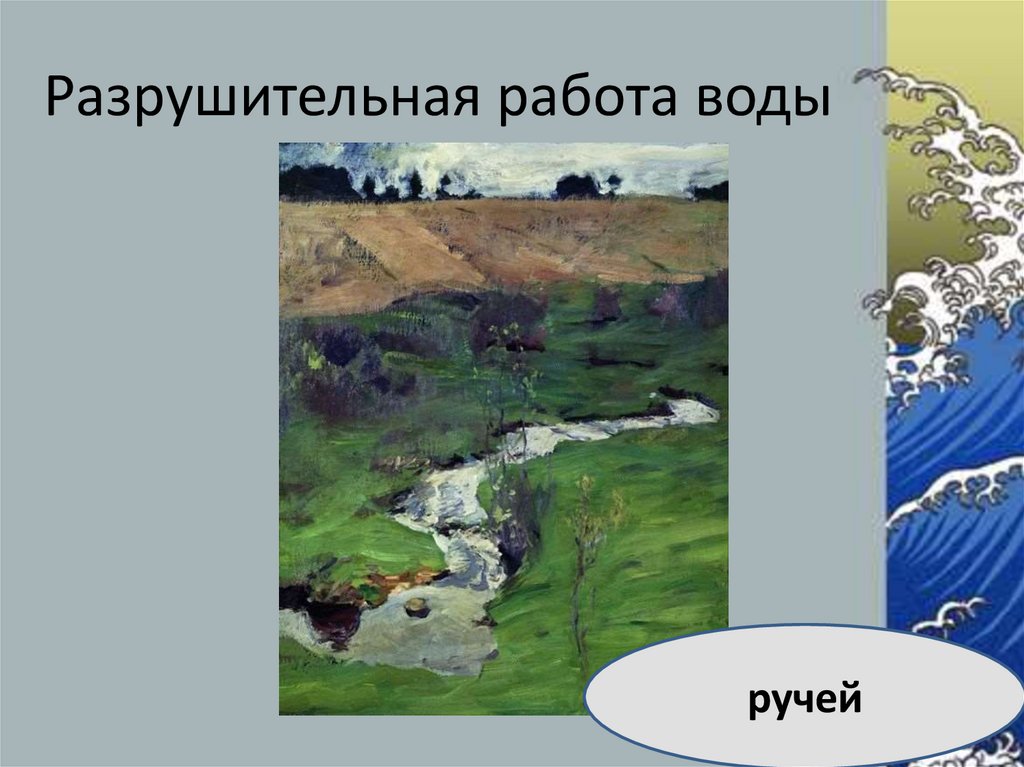 Разрушительная работа воды

ручей